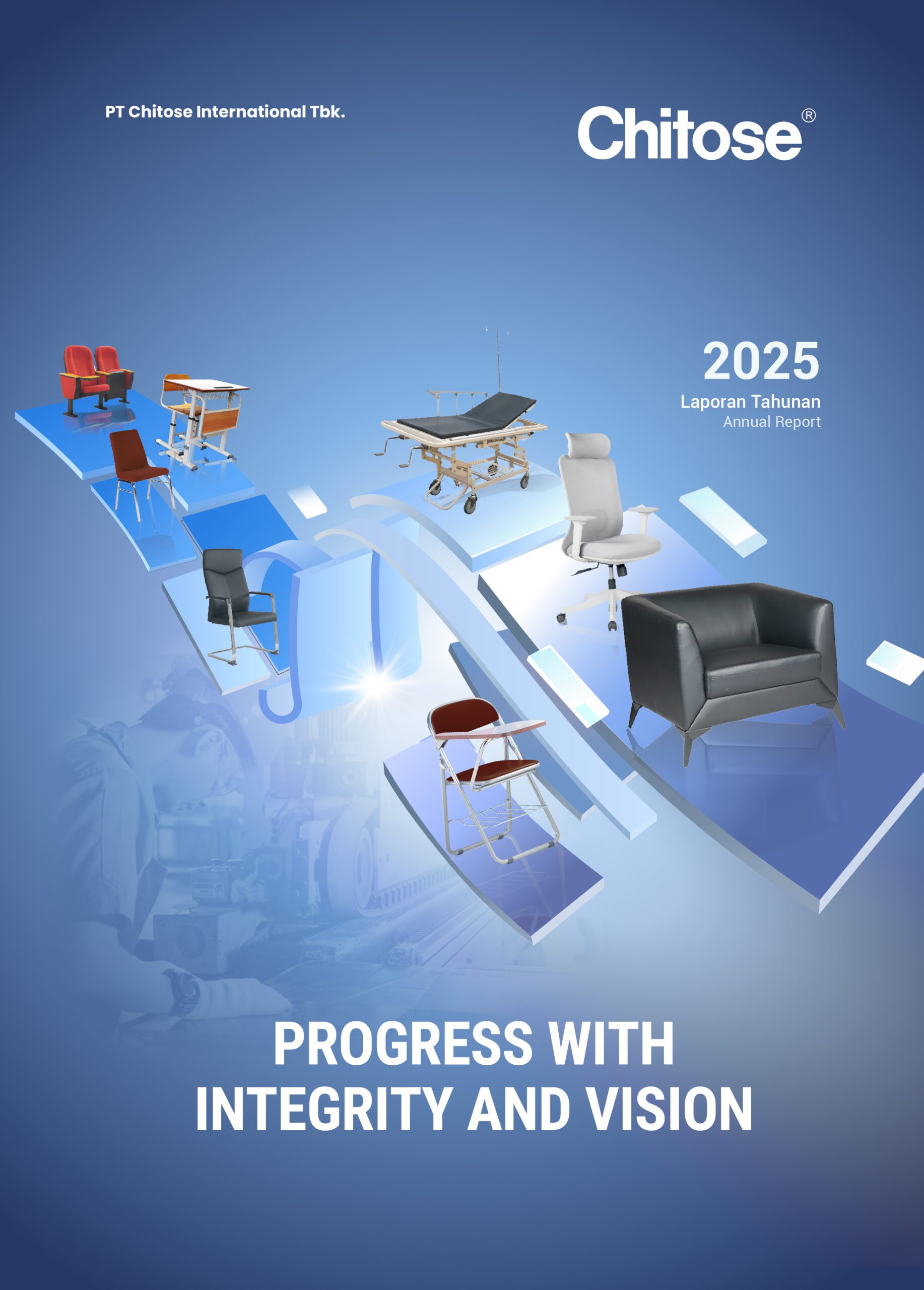 PT Chitose International Tbk.

Chitose®

2025
Laporan Tahunan
Annual Report

PROGRESS WITH INTEGRITY AND VISION